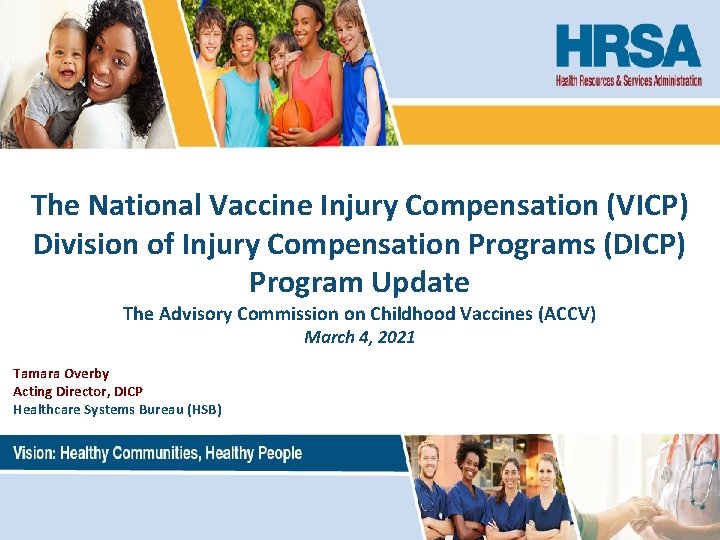 HRSA
Health Resources & Services Administration

The National Vaccine Injury Compensation (VICP)
Division of Injury Compensation Programs (DICP)
Program Update

The Advisory Commission on Childhood Vaccines (ACCV)
March 4, 2021

Tamara Overby
Acting Director, DICP
Healthcare Systems Bureau (HSB)

Vision: Healthy Communities, Healthy People